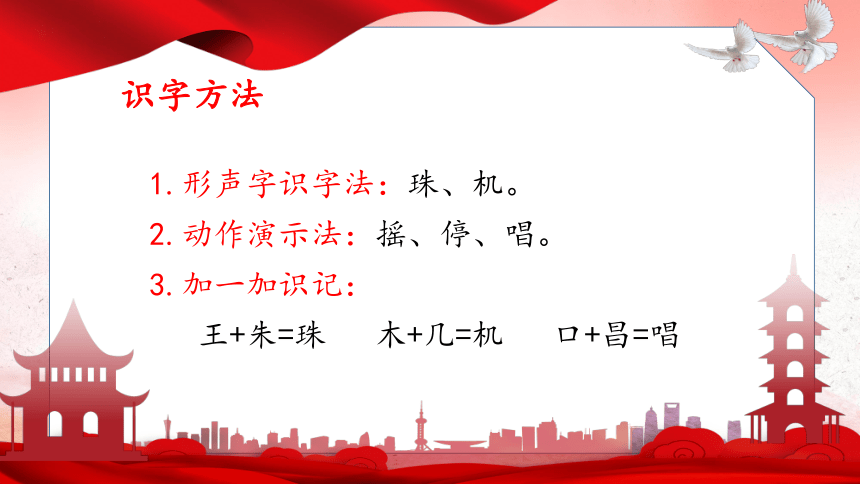 识字方法

1. 形声字识字法：珠、机。

2. 动作演示法：摇、停、唱。

3. 加一加识记：

王+朱=珠　木+几=机　口+昌=唱